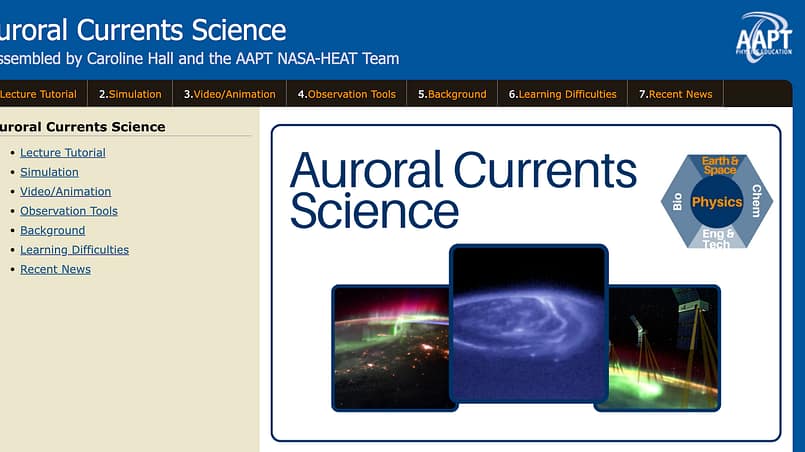 uroral Currents Science
ssembled by Caroline Hall and the AAPT NASA-HEAT Team

AAPT PHYSICS EDUCATION

Lecture Tutorial 2.Simulation 3.Video/Animation 4.Observation Tools 5.Background 6.Learning Difficulties 7.Recent News

uroral Currents Science

- Lecture Tutorial
- Simulation
- Video/Animation
- Observation Tools
- Background
- Learning Difficulties
- Recent News

Auroral Currents Science

Earth & Space
Chem
Eng & Tech
Bio
Physics